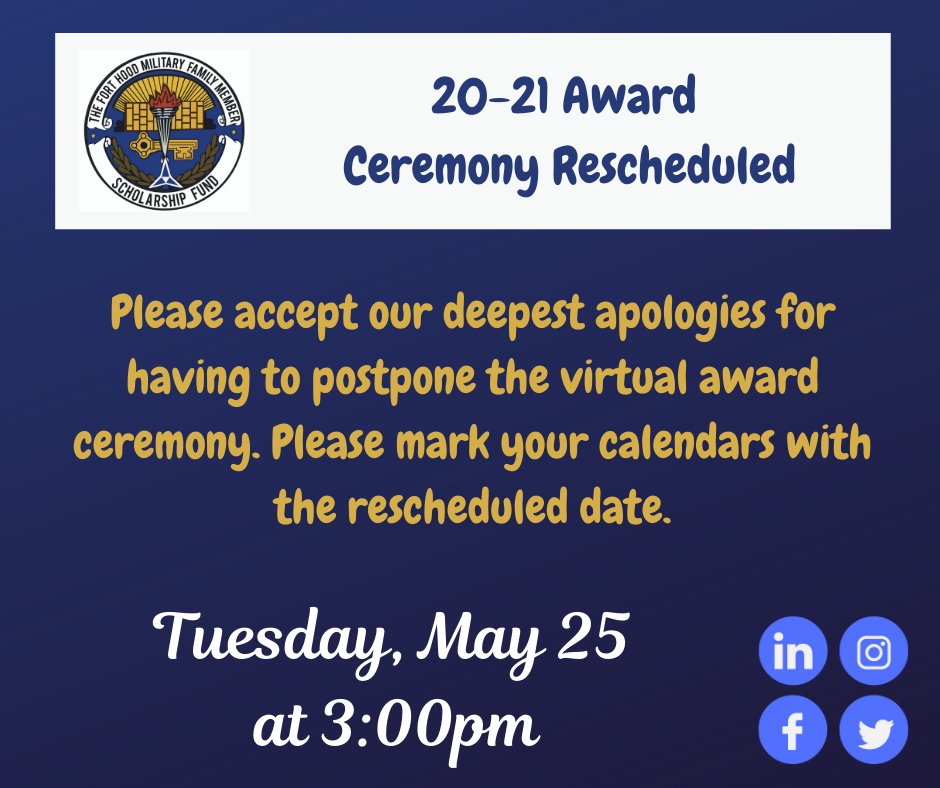 THE FORT HOOD MILITARY FAMILY MEMBER
SCHOLARSHIP FUND

20-21 Award
Ceremony Rescheduled

Please accept our deepest apologies for having to postpone the virtual award ceremony. Please mark your calendars with the rescheduled date.

Tuesday, May 25
at 3:00pm

in
f